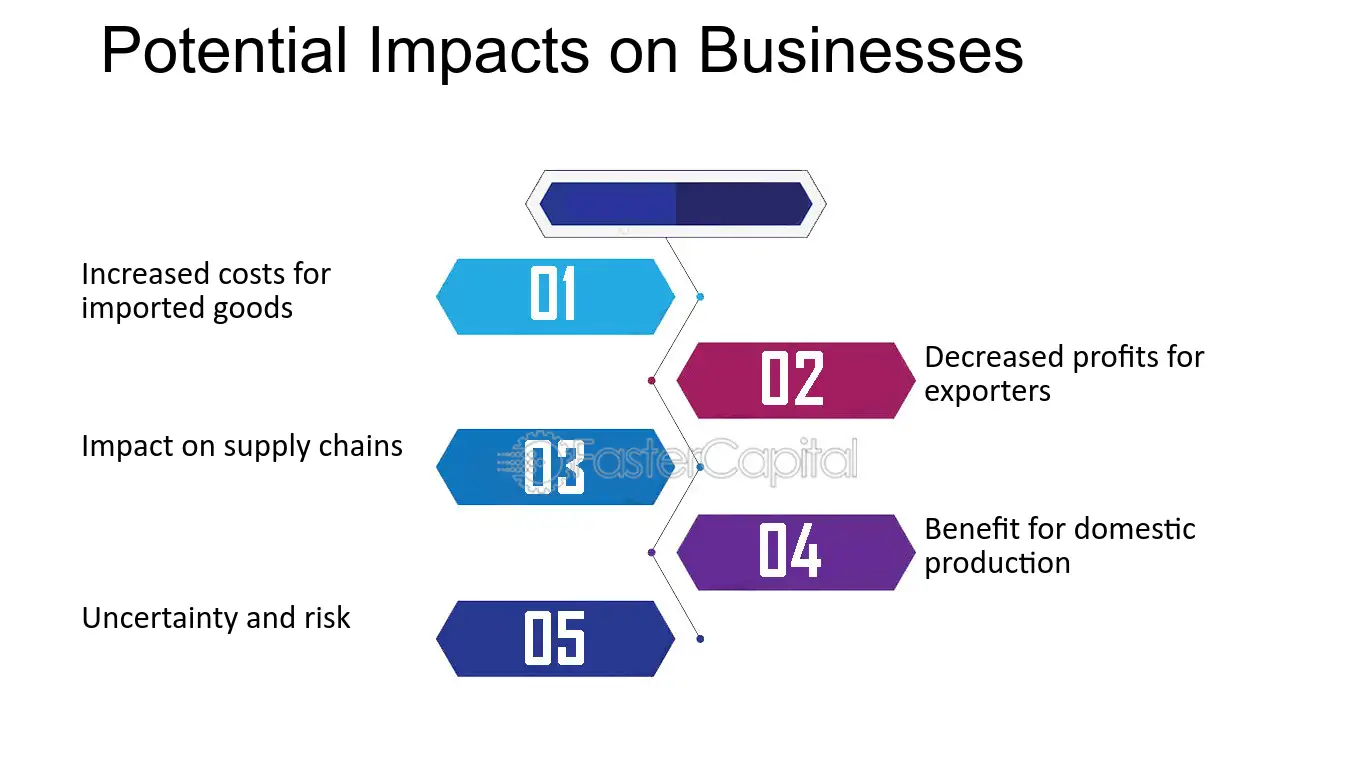 Potential Impacts on Businesses

Increased costs for imported goods

01

02

Decreased profits for exporters

Impact on supply chains

03

04

Benefit for domestic production

Uncertainty and risk

05

FasterCapital